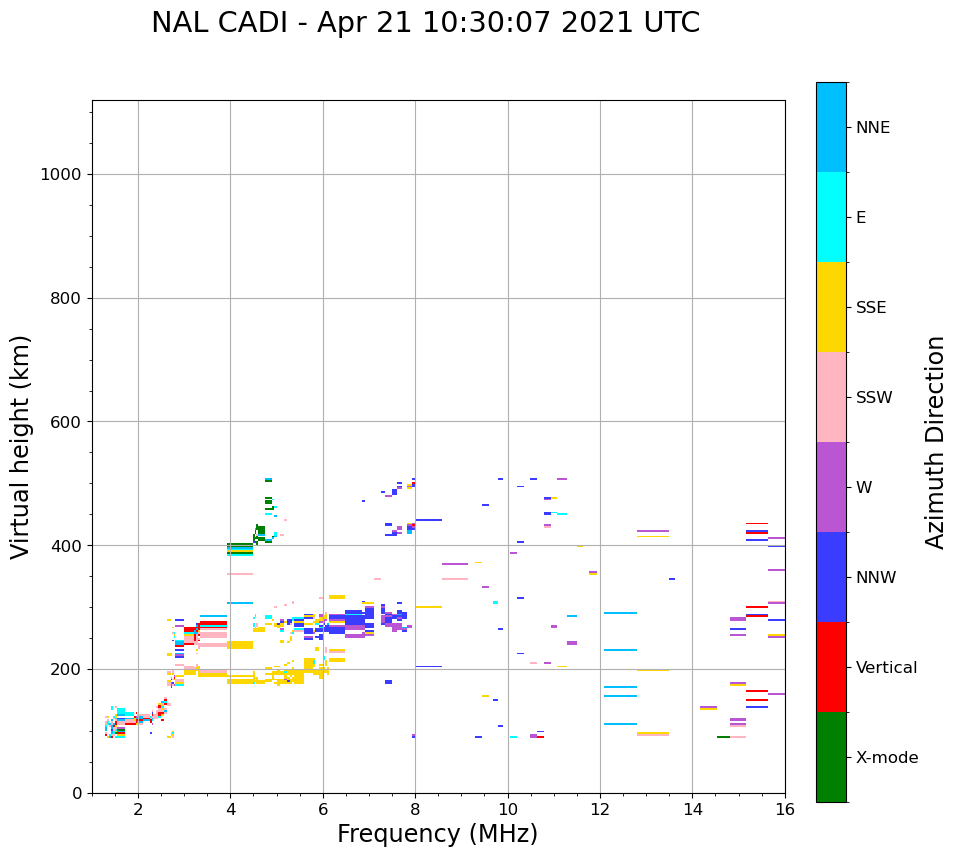 NAL CADI - Apr 21 10:30:07 2021 UTC

Virtual height (km)

1000
800
600
400
200
0

2
4
6
8
10
12
14
16

Frequency (MHz)

NNE
E
SSE
SSW
W
NNW
Vertical
X-mode

Azimuth Direction